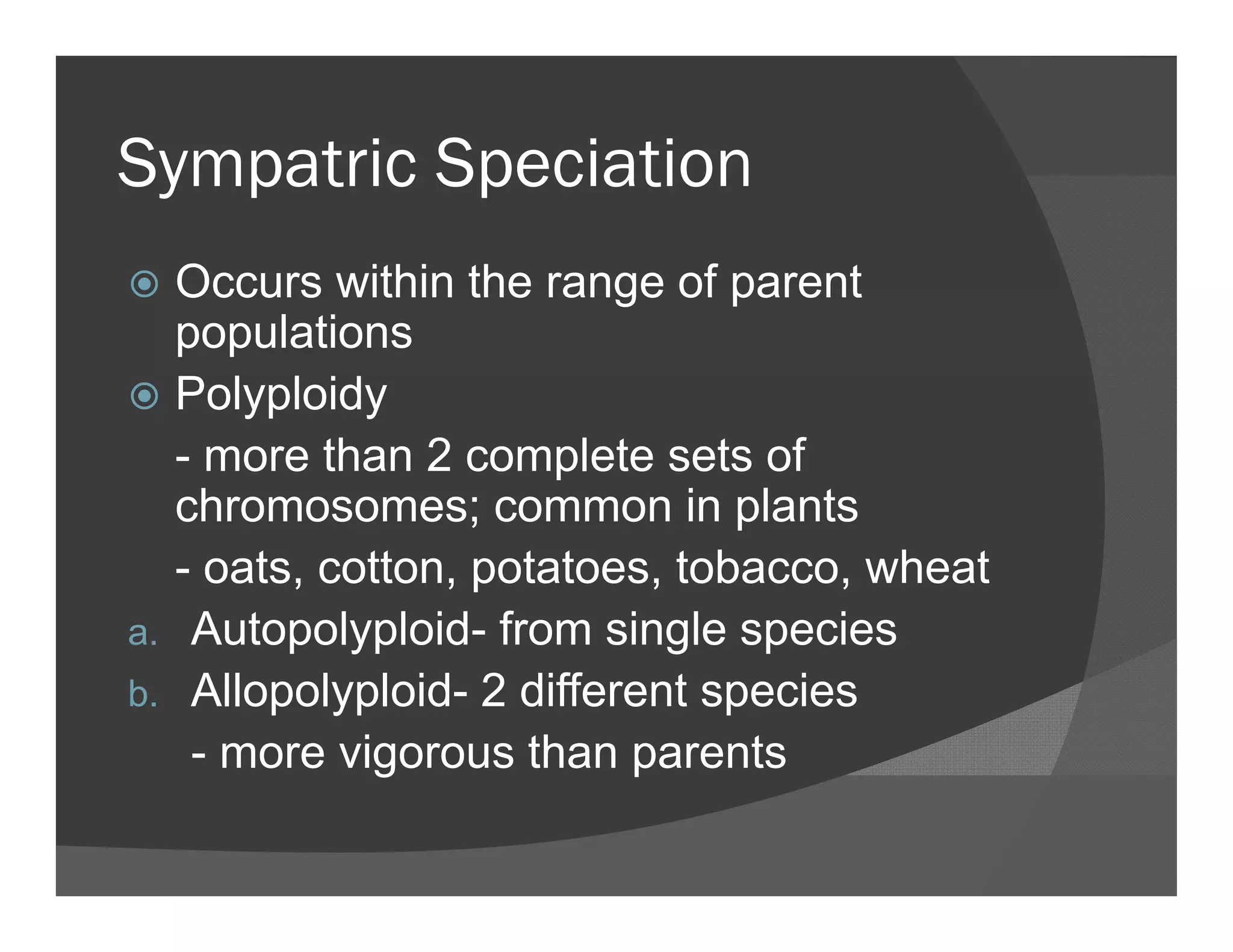 Sympatric Speciation

Occurs within the range of parent populations

Polyploidy

- more than 2 complete sets of chromosomes; common in plants

- oats, cotton, potatoes, tobacco, wheat

a. Autopolyploid- from single species

b. Allopolyploid- 2 different species

- more vigorous than parents